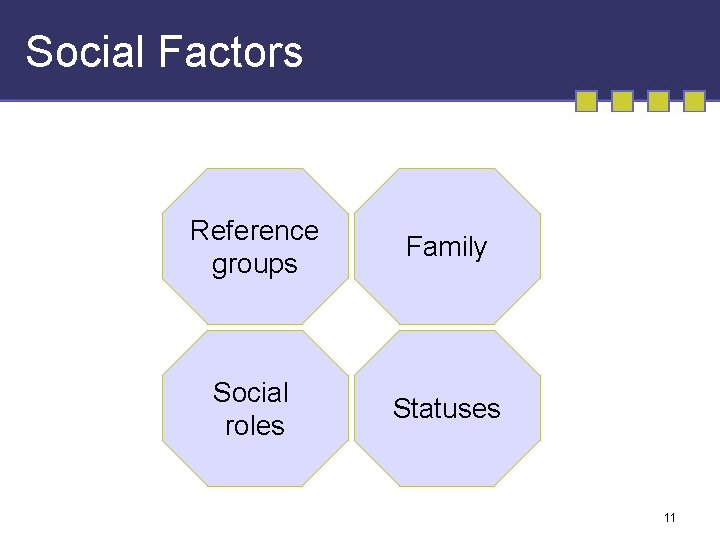 Social Factors

Reference groups

Family

Social roles

Statuses

11